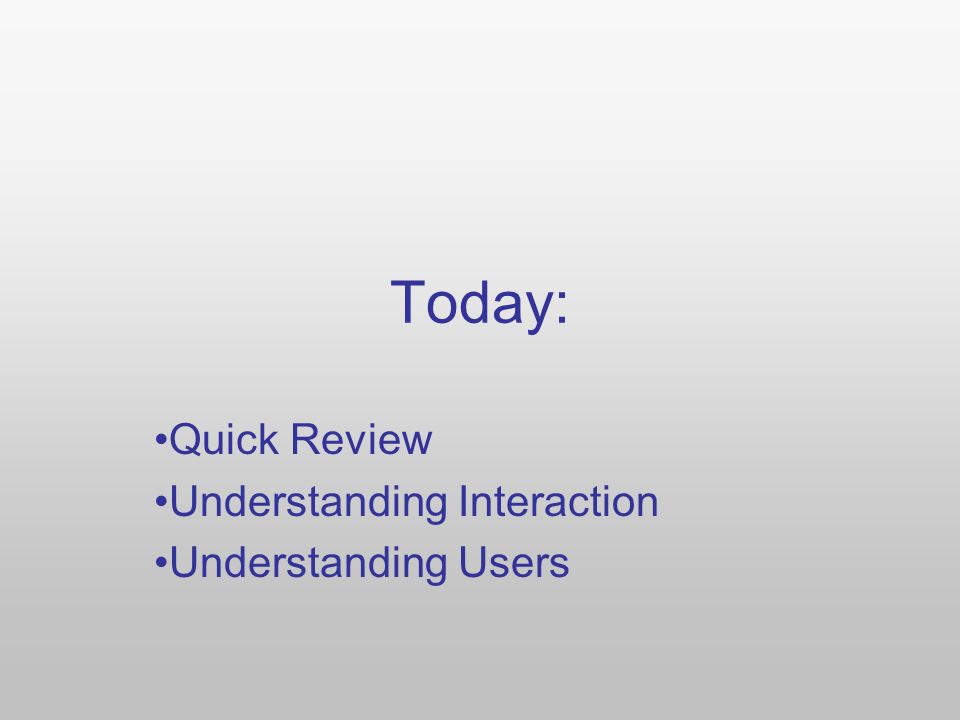 Today:

•Quick Review
•Understanding Interaction
•Understanding Users